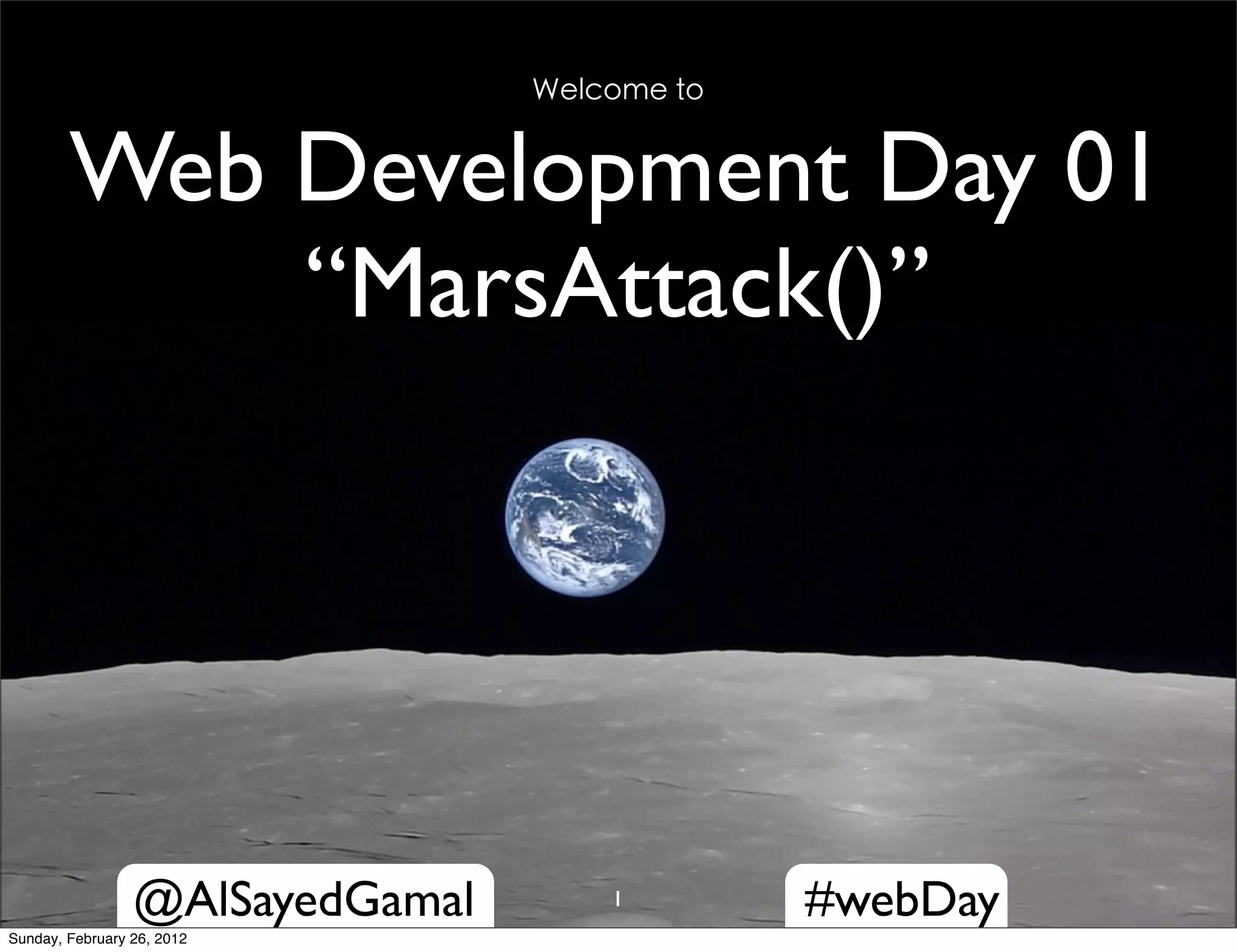 Welcome to

Web Development Day 01
“MarsAttack()”

@AlSayedGamal

1

#webDay

Sunday, February 26, 2012